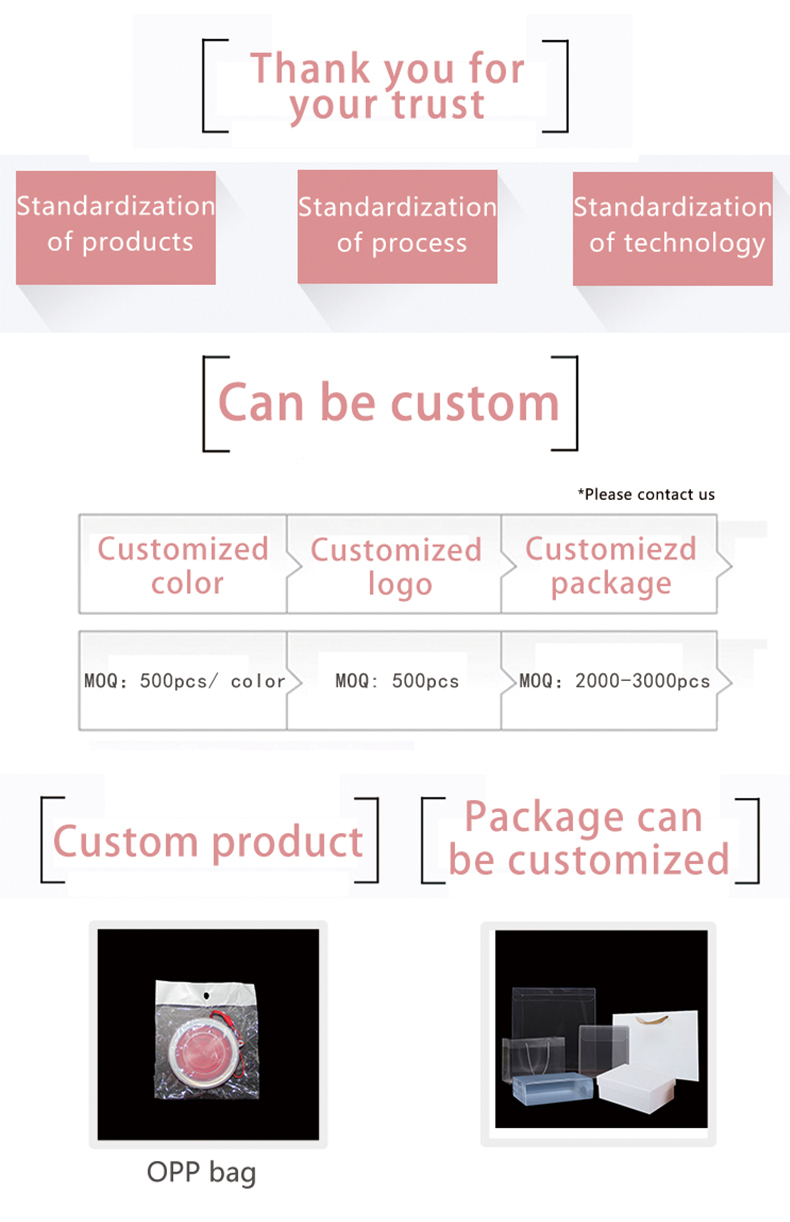 Thank you for your trust

Standardization of products

Standardization of process

Standardization of technology

Can be custom

*Please contact us

| Customized color | Customized logo | Customiezd package |
|---|---|---|
| MOQ: 500pcs/ color | MOQ: 500pcs | MOQ: 2000-3000pcs |

Custom product

Package can be customized

OPP bag